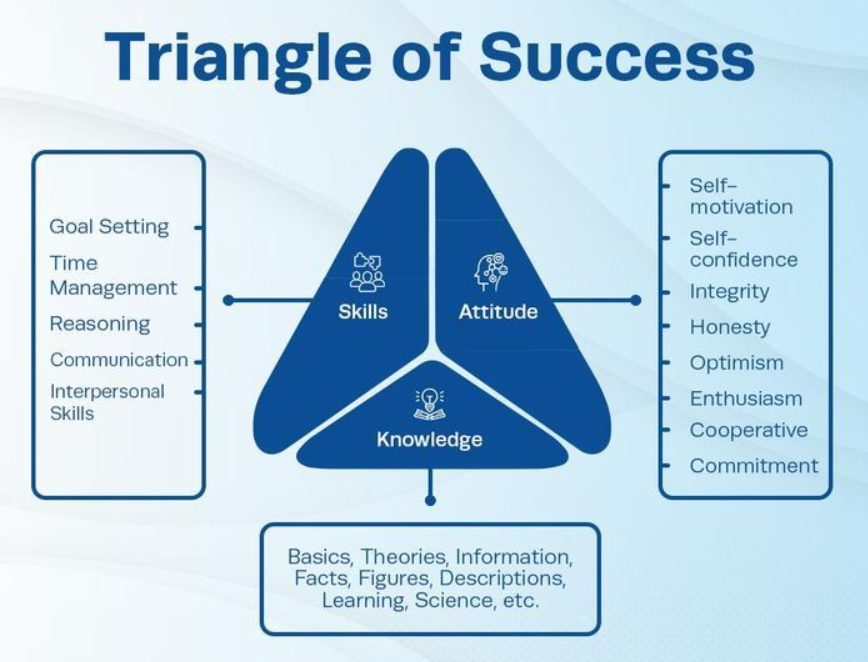 Triangle of Success

Goal Setting
Time Management
Reasoning
Communication
Interpersonal Skills

Skills

Attitude

Knowledge

Self-motivation
Self-confidence
Integrity
Honesty
Optimism
Enthusiasm
Cooperative
Commitment

Basics, Theories, Information, Facts, Figures, Descriptions, Learning, Science, etc.